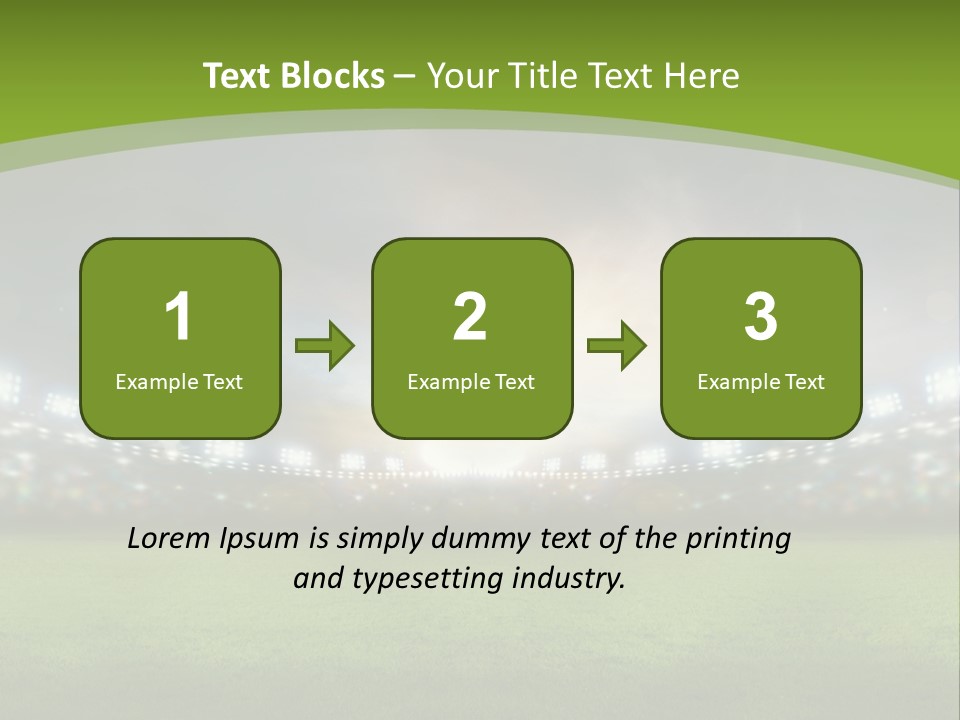 Text Blocks – Your Title Text Here

1
Example Text

2
Example Text

3
Example Text

Lorem Ipsum is simply dummy text of the printing and typesetting industry.